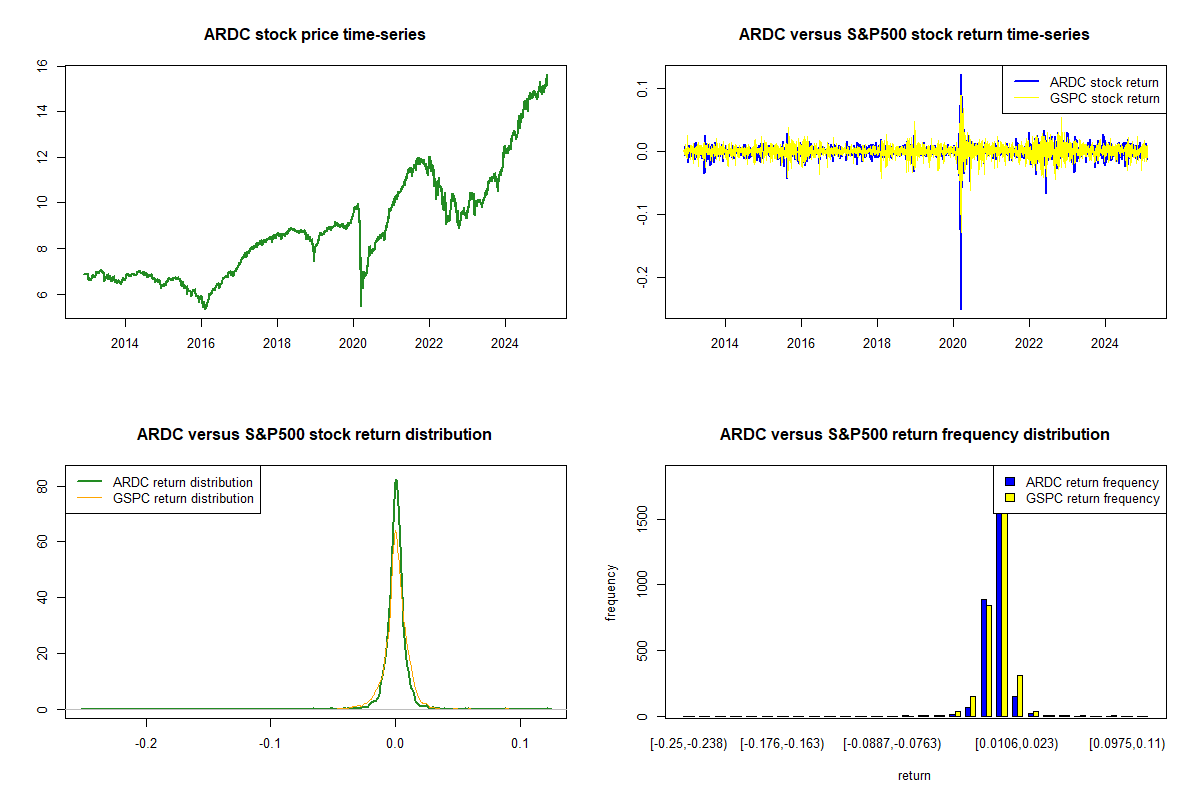 ARDC stock price time-series

16
14
12
10
8
6

2014 2016 2018 2020 2022 2024

ARDC versus S&P500 stock return time-series

ARDC stock return
GSPC stock return

0.1
0.0
-0.1
-0.2

2014 2016 2018 2020 2022 2024

ARDC versus S&P500 stock return distribution

ARDC return distribution
GSPC return distribution

80
60
40
20
0

-0.2 -0.1 0.0 0.1

ARDC versus S&P500 return frequency distribution

ARDC return frequency
GSPC return frequency

frequency

1500
1000
500
0

[-0.25,-0.238) [-0.176,-0.163) [-0.0887,-0.0763) [0.0106,0.023) [0.0975,0.11)

return